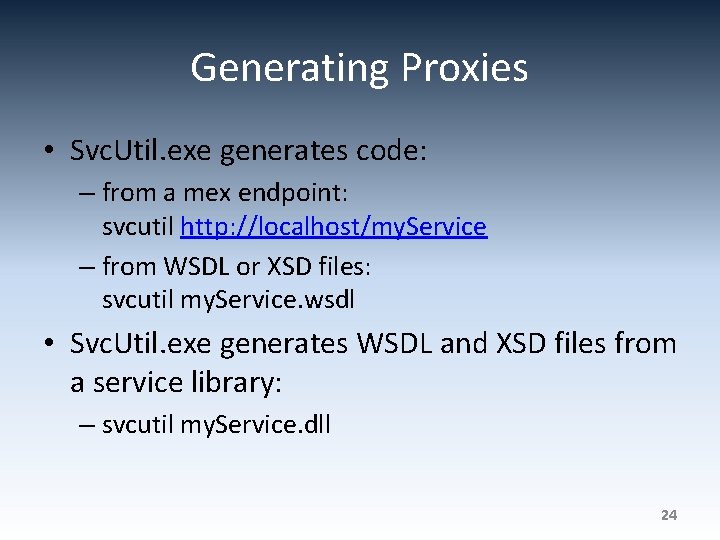 Generating Proxies

• SvcUtil.exe generates code:
  – from a mex endpoint:
    svcutil http://localhost/myService
  – from WSDL or XSD files:
    svcutil myService.wsdl
• SvcUtil.exe generates WSDL and XSD files from a service library:
  – svcutil myService.dll

24